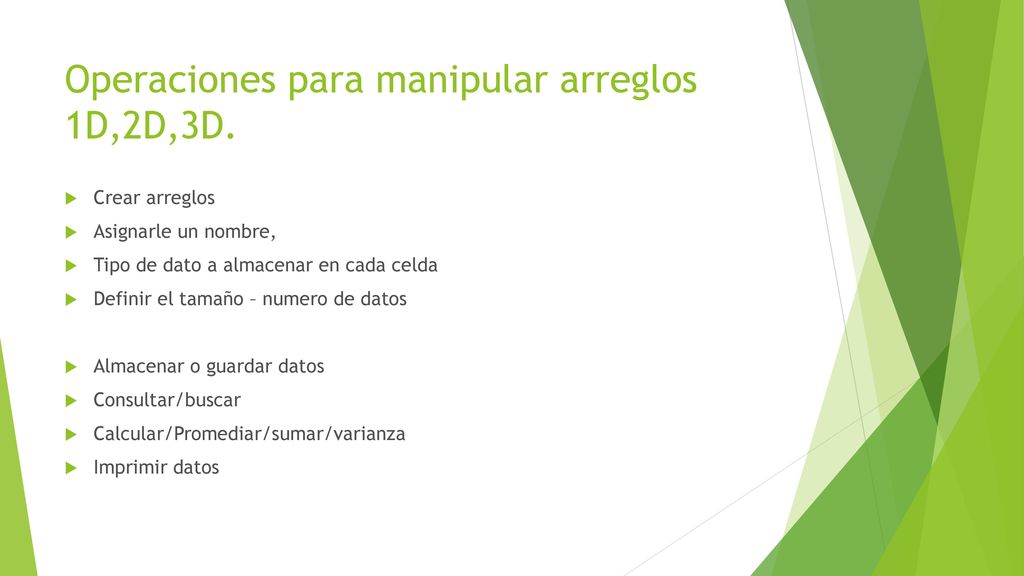 Operaciones para manipular arreglos 1D,2D,3D.

Crear arreglos
Asignarle un nombre,
Tipo de dato a almacenar en cada celda
Definir el tamaño – numero de datos

Almacenar o guardar datos
Consultar/buscar
Calcular/Promediar/sumar/varianza
Imprimir datos